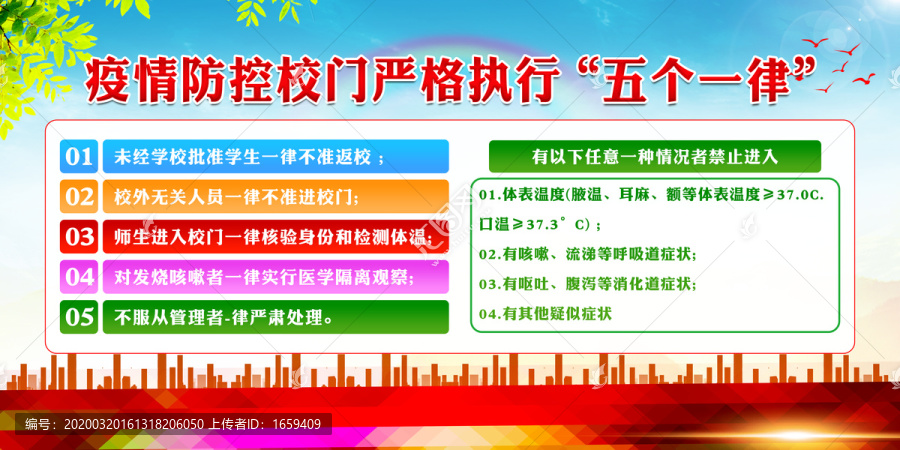 疫情防控校门严格执行“五个一律”

01 未经学校批准学生一律不准返校；

02 校外无关人员一律不准进校门;

03 师生进入校门一律核验身份和检测体温;

04 对发烧咳嗽者一律实行医学隔离观察;

05 不服从管理者-律严肃处理。

有以下任意一种情况者禁止进入

01.体表温度(腋温、耳麻、额等体表温度≥37.0C.口温≥37.3°C)；

02.有咳嗽、流涕等呼吸道症状;

03.有呕吐、腹泻等消化道症状;

04.有其他疑似症状

编号：20200320161318206050 上传者ID：1659409